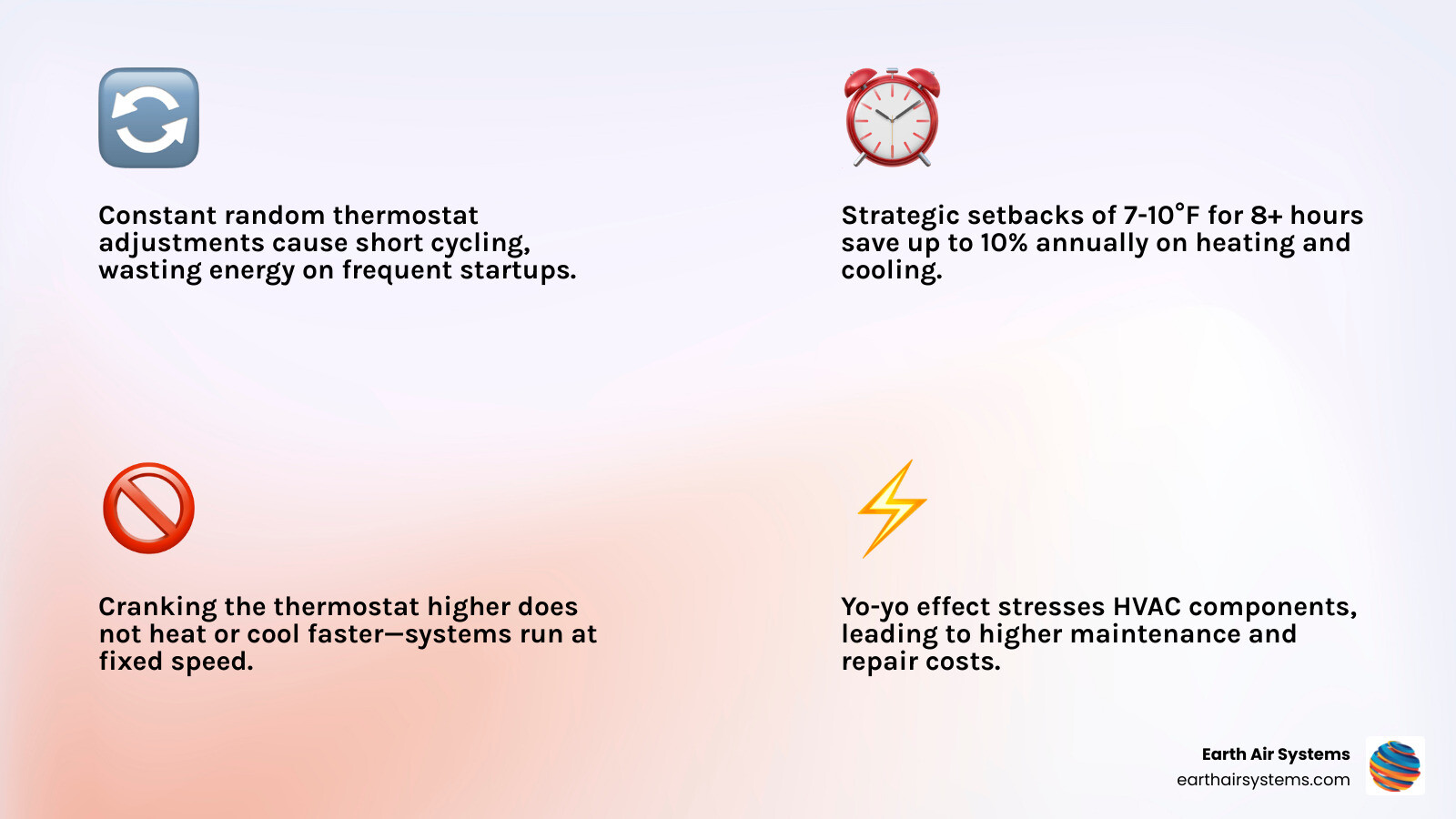 Constant random thermostat adjustments cause short cycling, wasting energy on frequent startups.

Strategic setbacks of 7-10°F for 8+ hours save up to 10% annually on heating and cooling.

Cranking the thermostat higher does not heat or cool faster—systems run at fixed speed.

Yo-yo effect stresses HVAC components, leading to higher maintenance and repair costs.

Earth Air Systems
earthairsystems.com